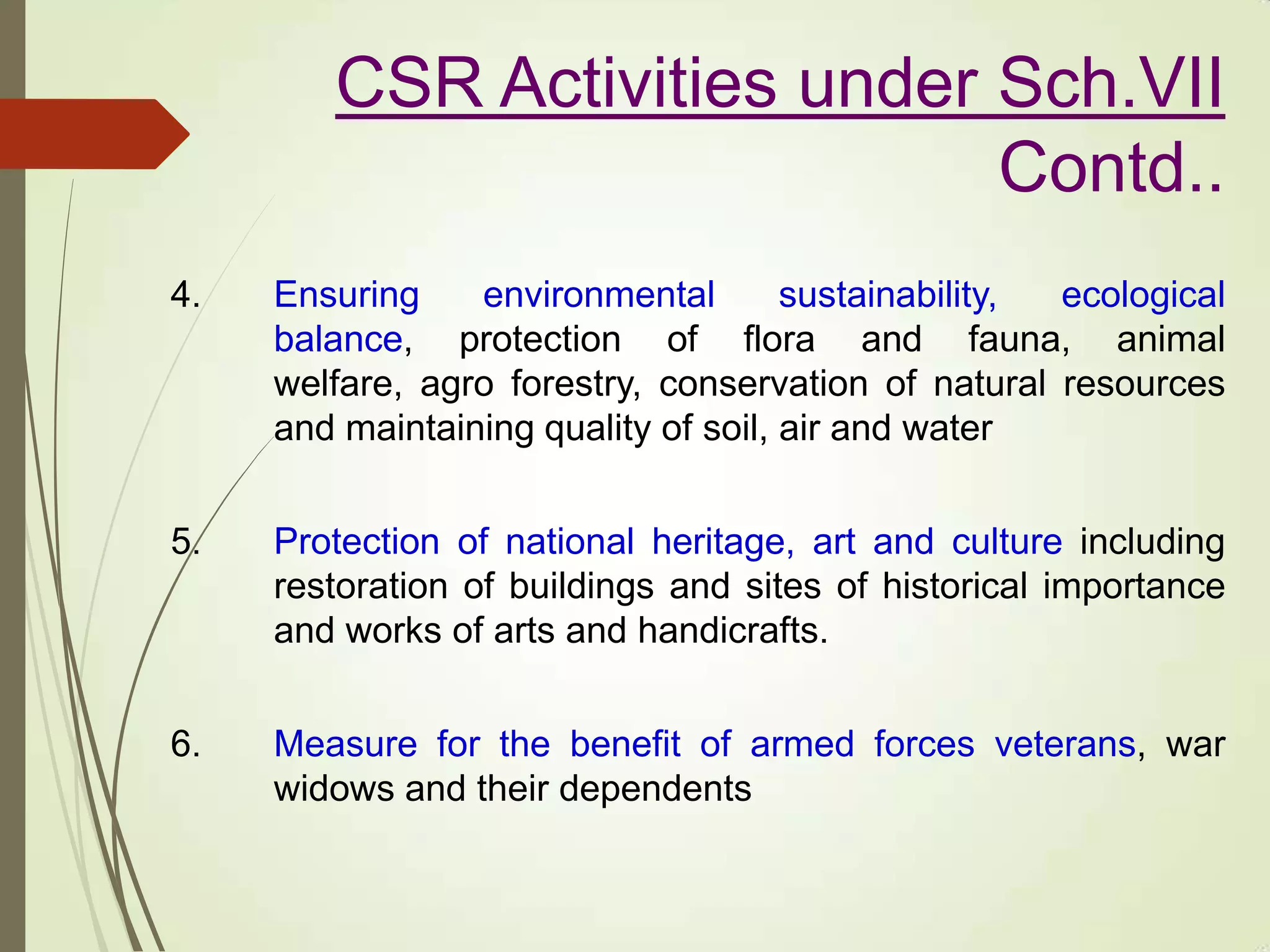 CSR Activities under Sch.VII Contd..

4. Ensuring environmental sustainability, ecological balance, protection of flora and fauna, animal welfare, agro forestry, conservation of natural resources and maintaining quality of soil, air and water

5. Protection of national heritage, art and culture including restoration of buildings and sites of historical importance and works of arts and handicrafts.

6. Measure for the benefit of armed forces veterans, war widows and their dependents